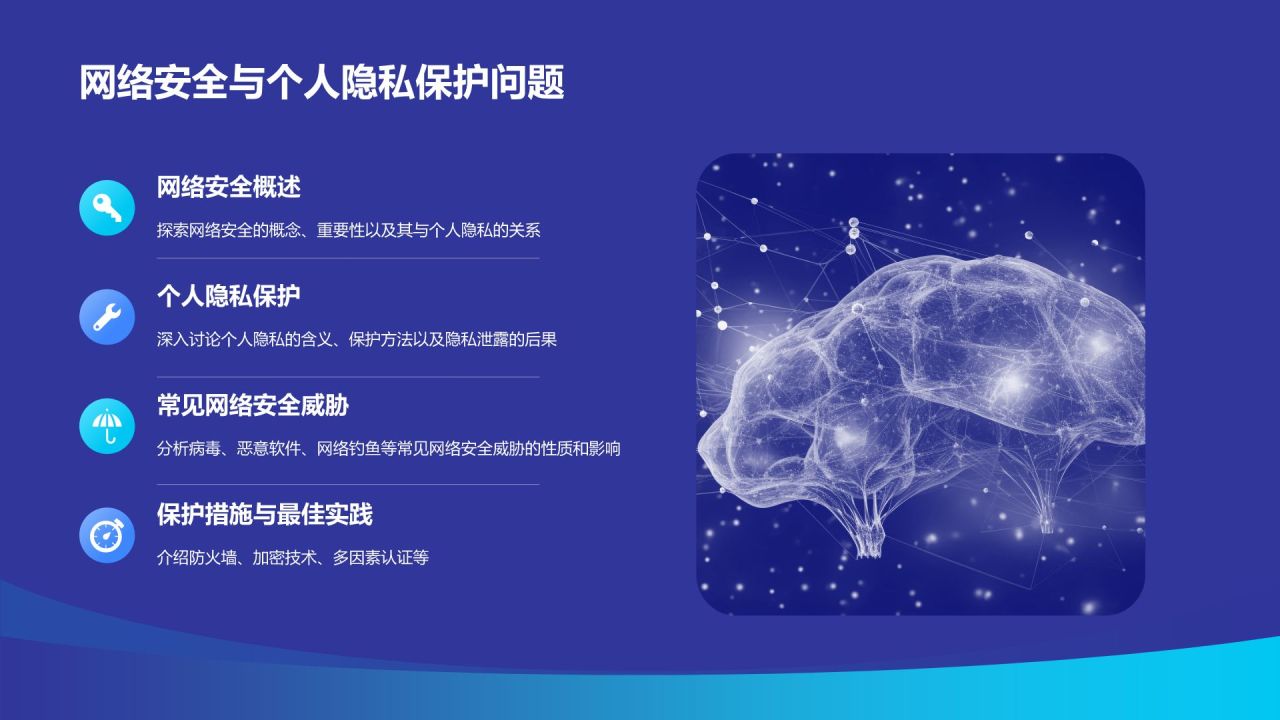 网络安全与个人隐私保护问题

网络安全概述

探索网络安全的概念、重要性以及其与个人隐私的关系

个人隐私保护

深入讨论个人隐私的含义、保护方法以及隐私泄露的后果

常见网络安全威胁

分析病毒、恶意软件、网络钓鱼等常见网络安全威胁的性质和影响

保护措施与最佳实践

介绍防火墙、加密技术、多因素认证等